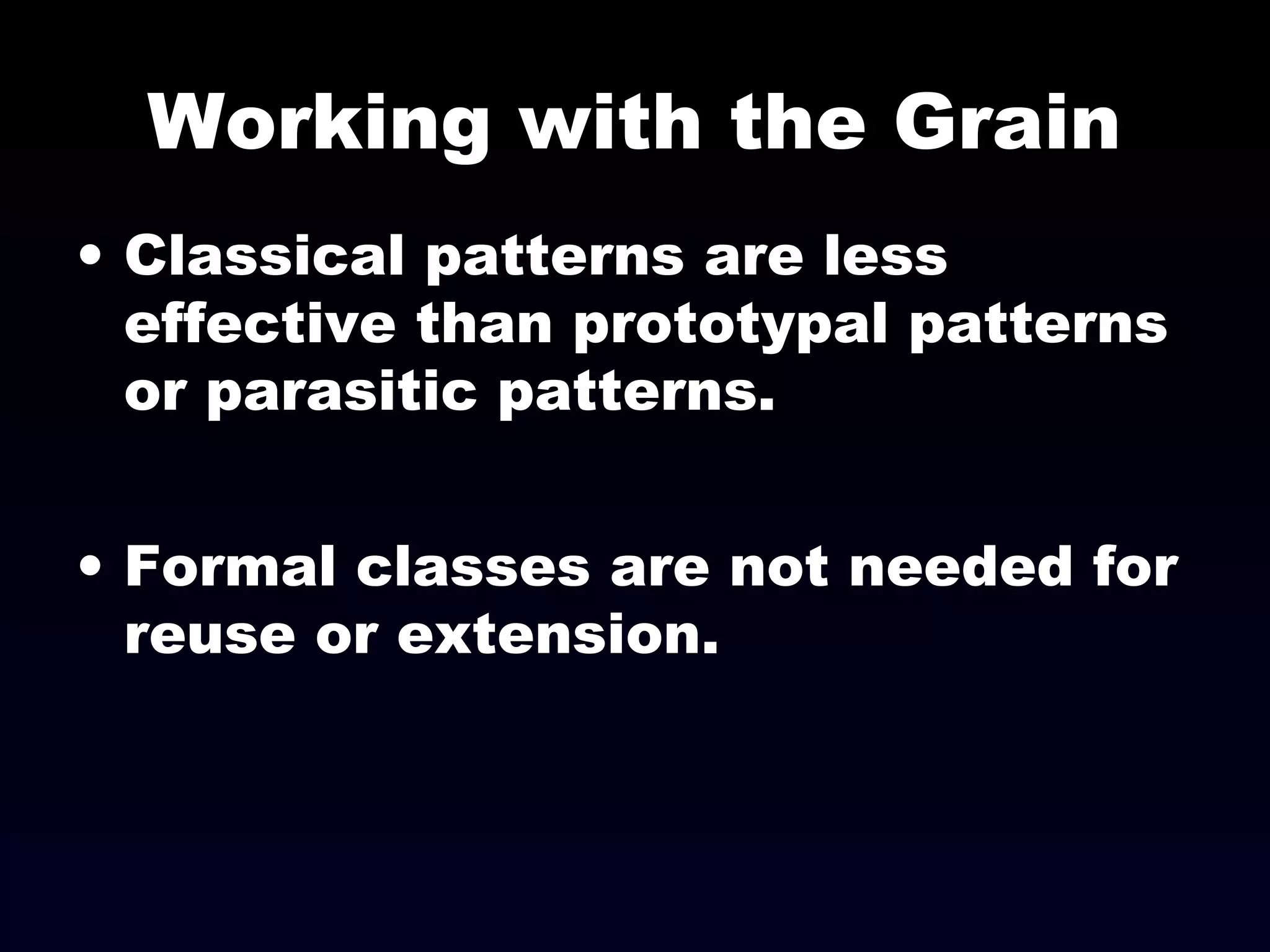 Working with the Grain

• Classical patterns are less effective than prototypal patterns or parasitic patterns.

• Formal classes are not needed for reuse or extension.